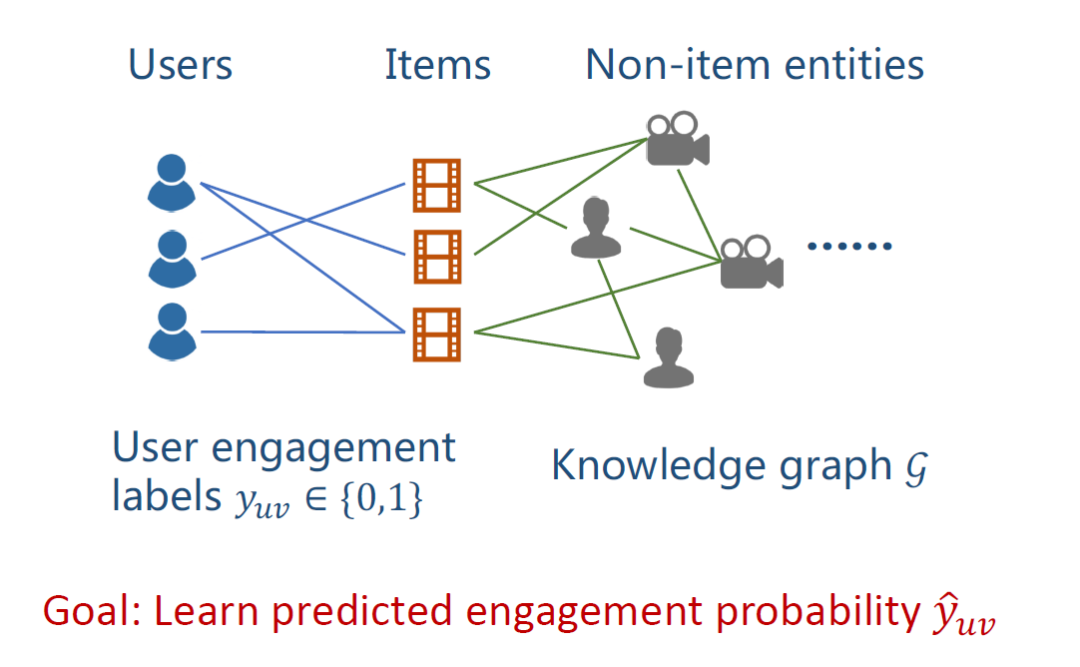 Users Items Non-item entities

......

User engagement labels $y_{uv} \in \{0,1\}$

Knowledge graph $\mathcal{G}$

Goal: Learn predicted engagement probability $\hat{y}_{uv}$